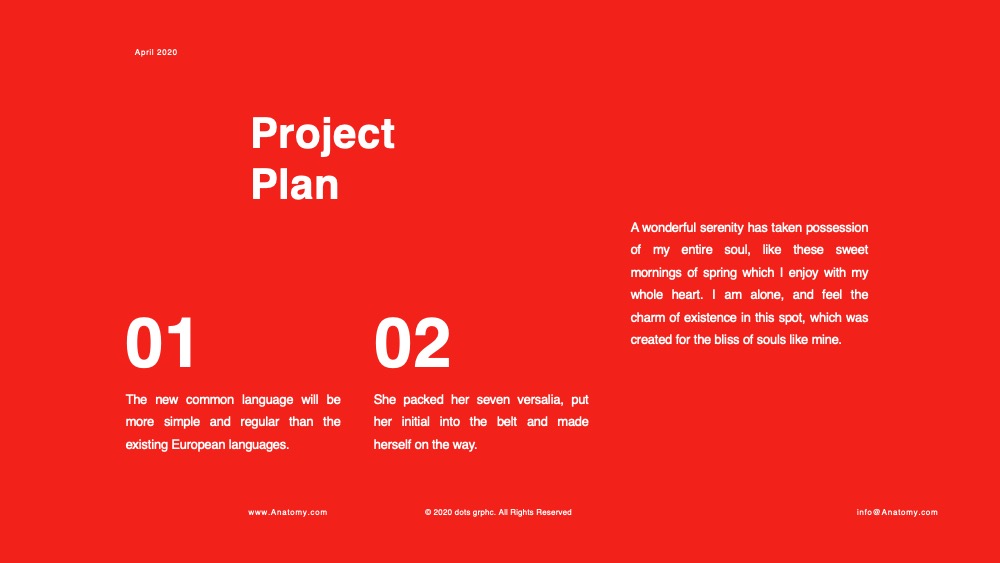 April 2020

Project Plan

A wonderful serenity has taken possession of my entire soul, like these sweet mornings of spring which I enjoy with my whole heart. I am alone, and feel the charm of existence in this spot, which was created for the bliss of souls like mine.

01

The new common language will be more simple and regular than the existing European languages.

02

She packed her seven versalia, put her initial into the belt and made herself on the way.

www.Anatomy.com

© 2020 dots grphc. All Rights Reserved

info@Anatomy.com